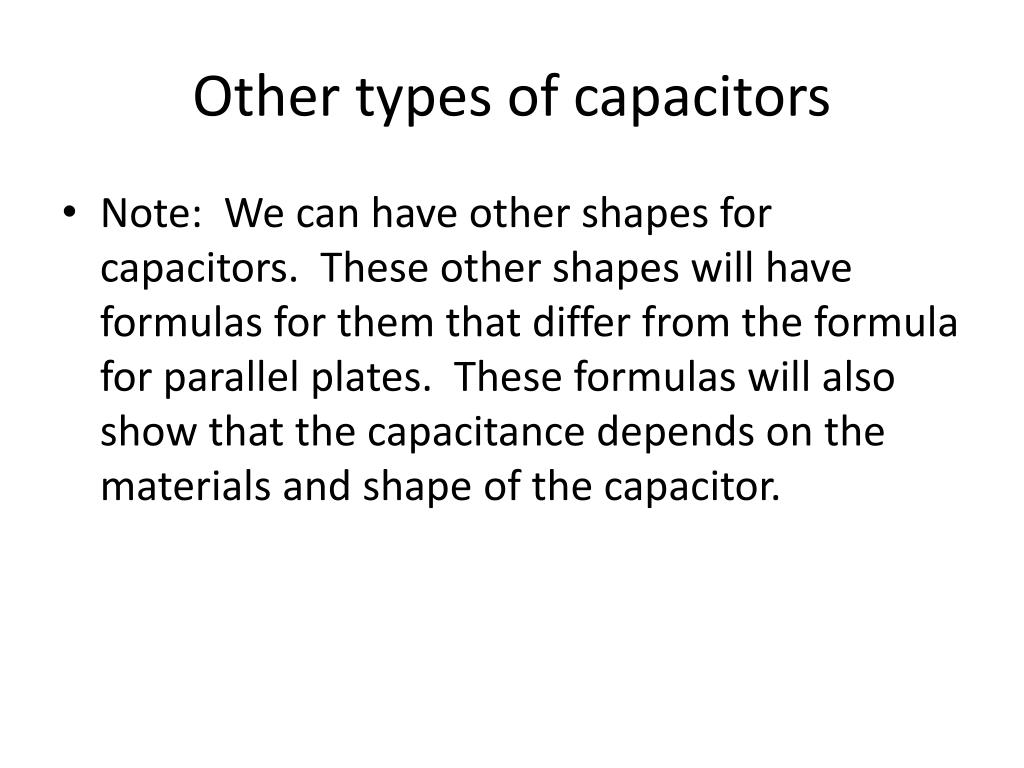 Other types of capacitors

• Note: We can have other shapes for capacitors. These other shapes will have formulas for them that differ from the formula for parallel plates. These formulas will also show that the capacitance depends on the materials and shape of the capacitor.